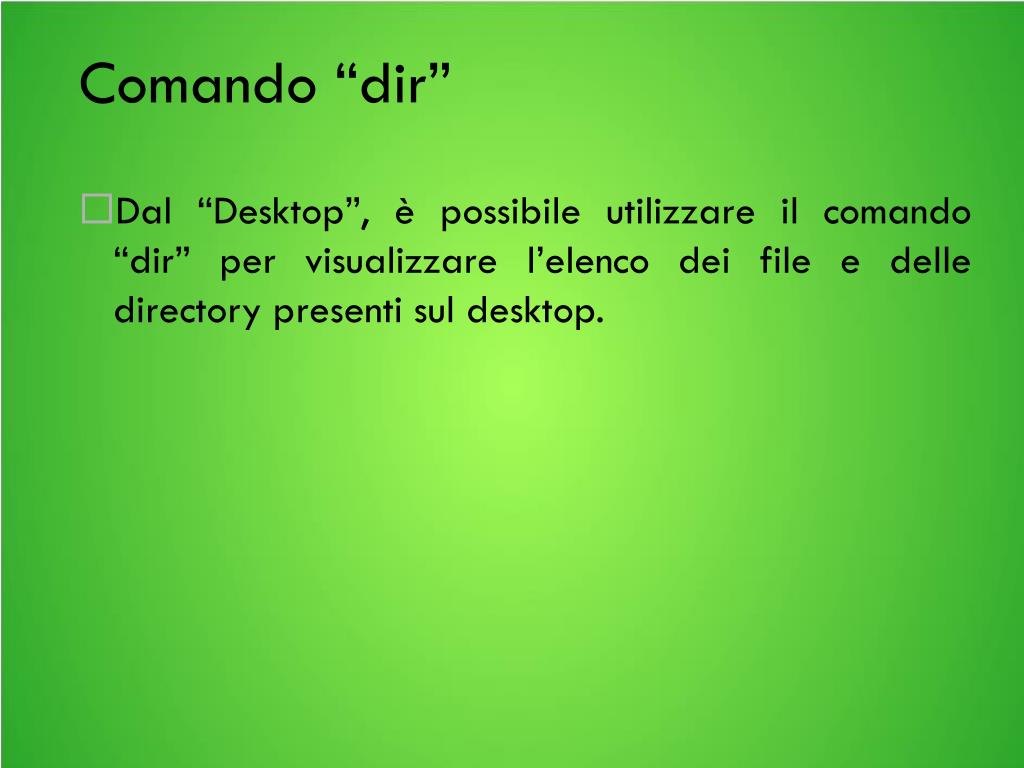 Comando “dir”

Dal “Desktop”, è possibile utilizzare il comando “dir” per visualizzare l’elenco dei file e delle directory presenti sul desktop.